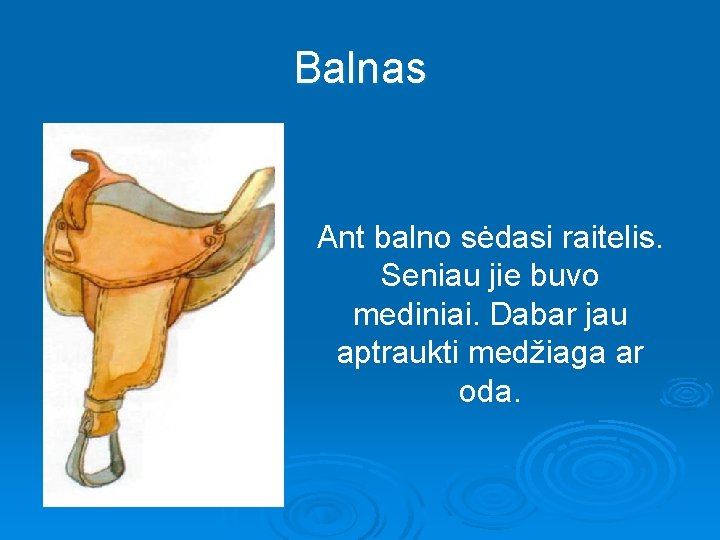 Balnas

Ant balno sėdasi raitelis. Seniau jie buvo mediniai. Dabar jau aptraukti medžiaga ar oda.